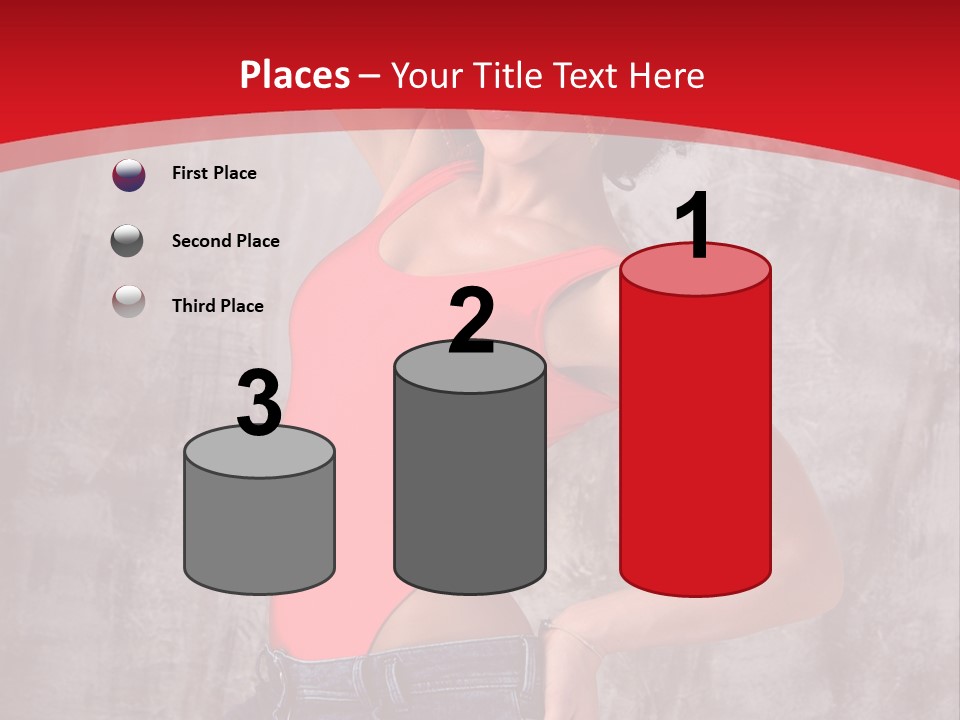 Places – Your Title Text Here

First Place

Second Place

Third Place

3

2

1